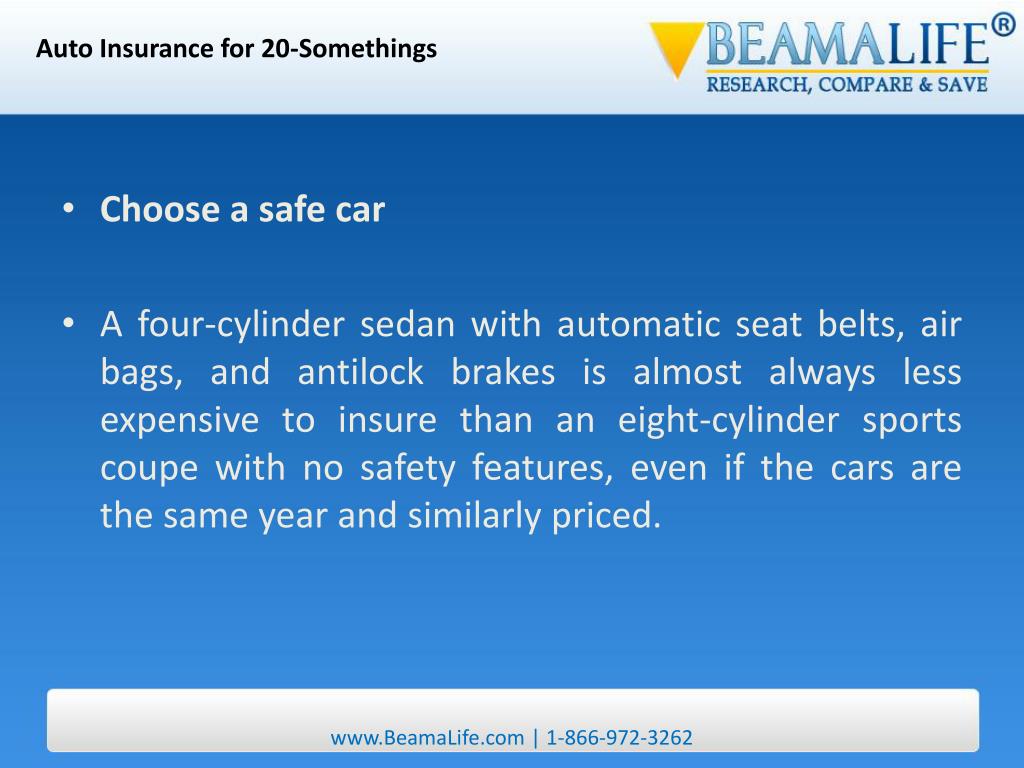 Auto Insurance for 20-Somethings

BEAMALIFE®
RESEARCH, COMPARE & SAVE

• Choose a safe car

• A four-cylinder sedan with automatic seat belts, air bags, and antilock brakes is almost always less expensive to insure than an eight-cylinder sports coupe with no safety features, even if the cars are the same year and similarly priced.

www.BeamaLife.com | 1-866-972-3262